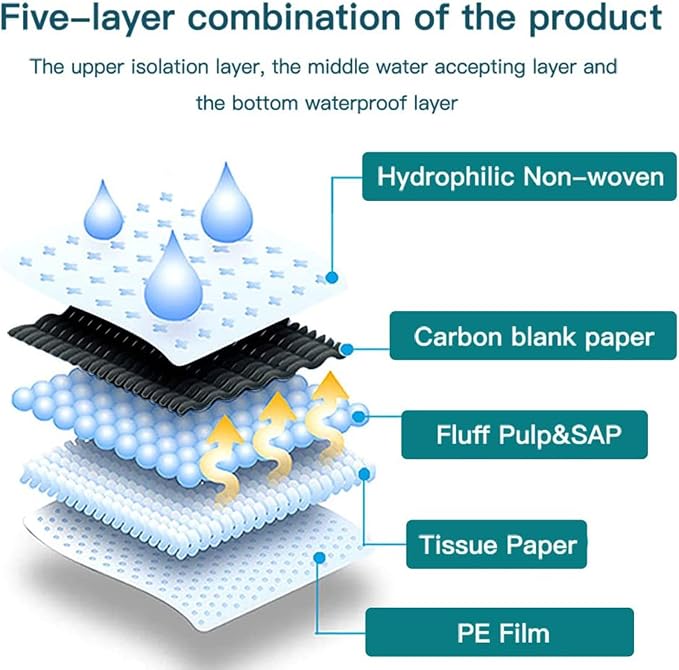 Five–layer combination of the product

The upper isolation layer, the middle water accepting layer and the bottom waterproof layer

Hydrophilic Non–woven

Carbon blank paper

Fluff Pulp&SAP

Tissue Paper

PE Film